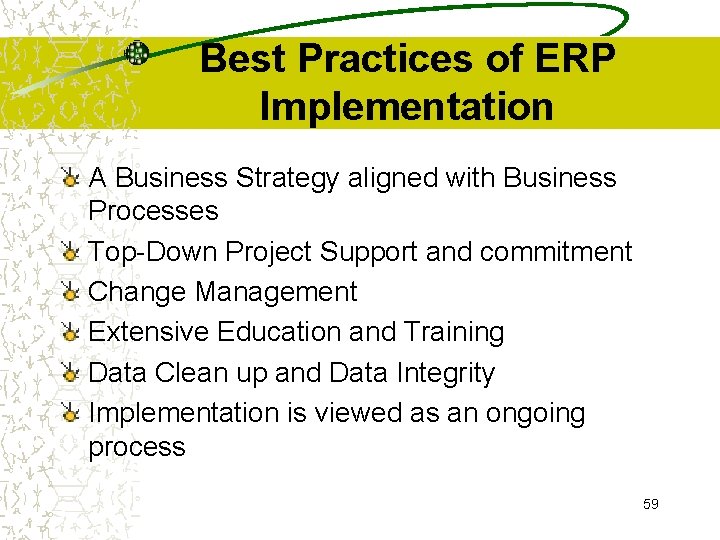 Best Practices of ERP Implementation

A Business Strategy aligned with Business Processes

Top-Down Project Support and commitment

Change Management

Extensive Education and Training

Data Clean up and Data Integrity

Implementation is viewed as an ongoing process

59